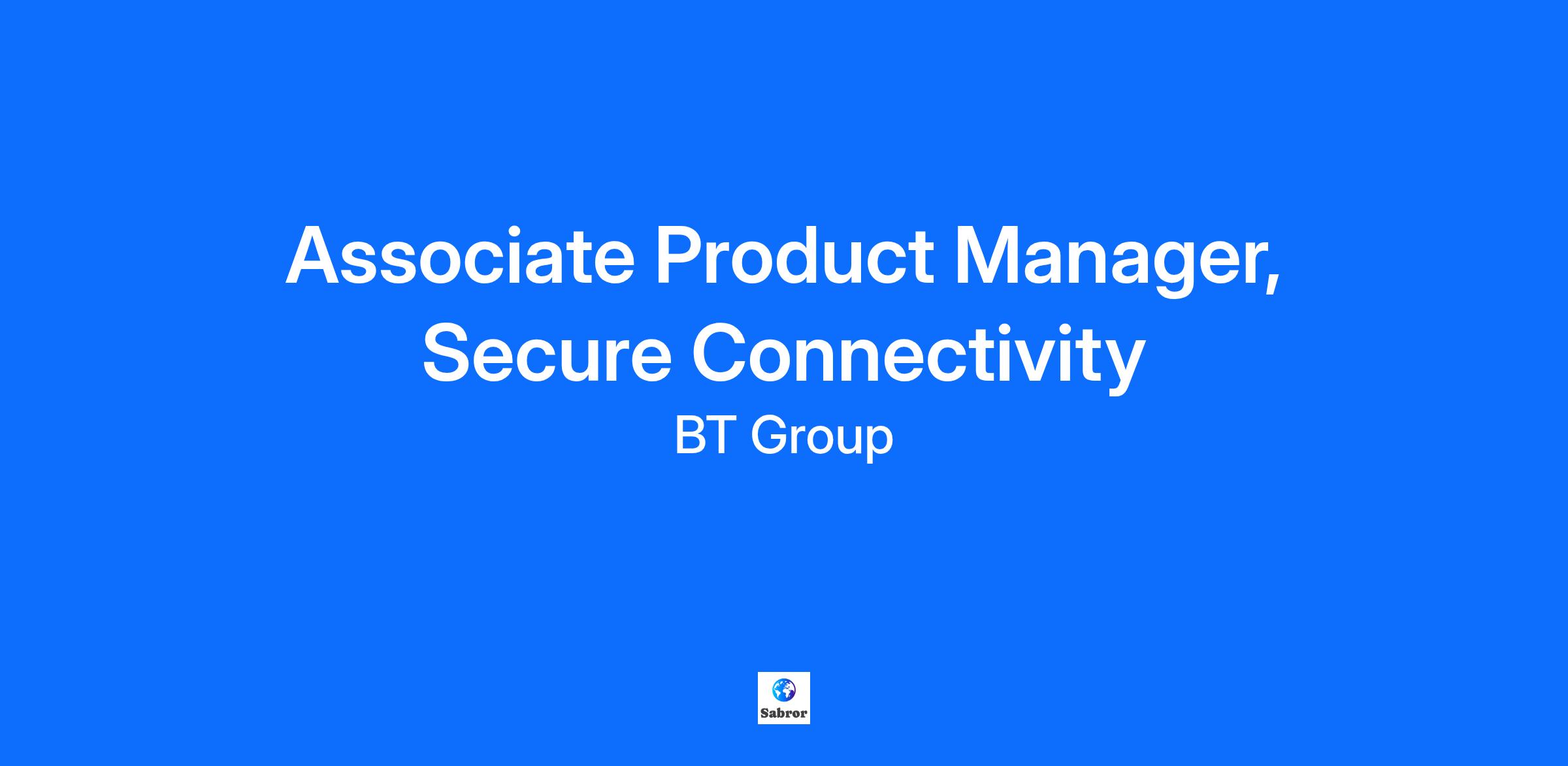 Associate Product Manager, Secure Connectivity

BT Group

Sabror